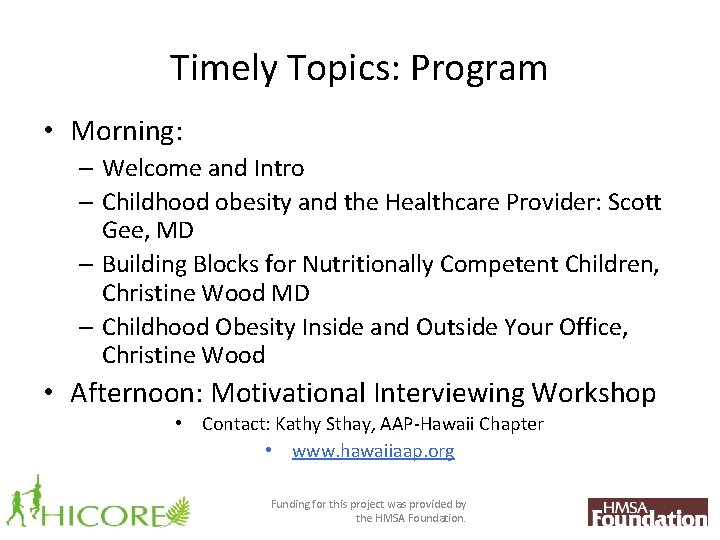 Timely Topics: Program

• Morning:
– Welcome and Intro
– Childhood obesity and the Healthcare Provider: Scott Gee, MD
– Building Blocks for Nutritionally Competent Children, Christine Wood MD
– Childhood Obesity Inside and Outside Your Office, Christine Wood

• Afternoon: Motivational Interviewing Workshop
• Contact: Kathy Sthay, AAP-Hawaii Chapter
• www.hawaiiaap.org

HICORE

Funding for this project was provided by the HMSA Foundation.

HMSA Foundation